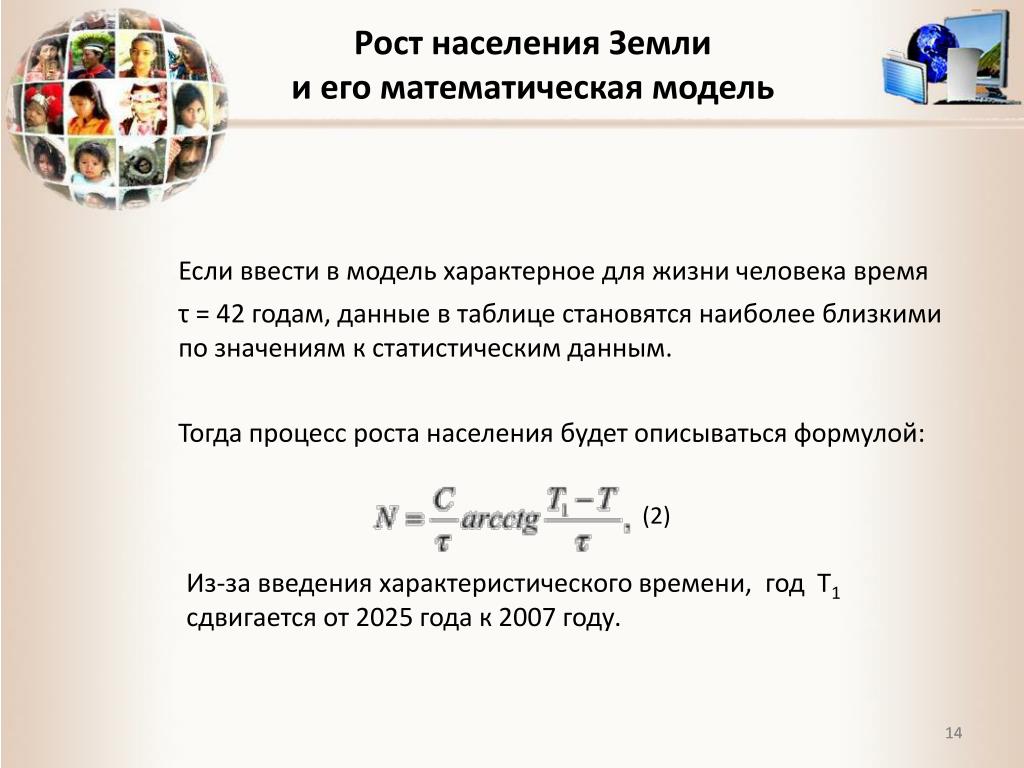 Рост населения Земли
и его математическая модель

Если ввести в модель характерное для жизни человека время τ = 42 годам, данные в таблице становятся наиболее близкими по значениям к статистическим данным.

Тогда процесс роста населения будет описываться формулой:

$N = \frac{C}{\tau} arcctg \frac{T_1 - T}{\tau}$, (2)

Из-за введения характеристического времени, год $T_1$ сдвигается от 2025 года к 2007 году.

14